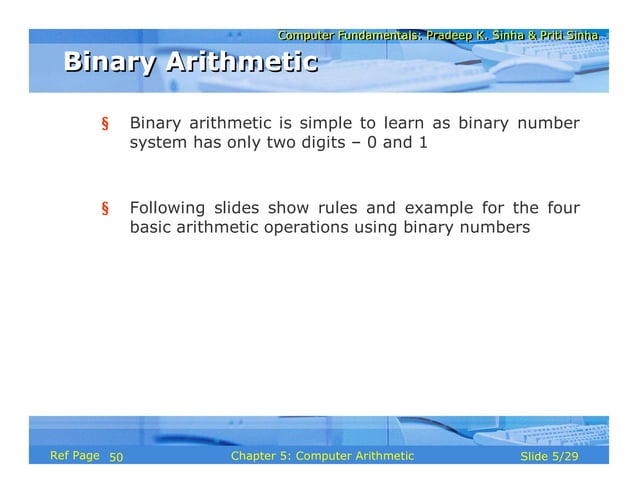 Computer Fundamentals: Pradeep K. Sinha & Priti Sinha

Binary Arithmetic

§ Binary arithmetic is simple to learn as binary number system has only two digits – 0 and 1

§ Following slides show rules and example for the four basic arithmetic operations using binary numbers

Ref Page 50 Chapter 5: Computer Arithmetic Slide 5/29